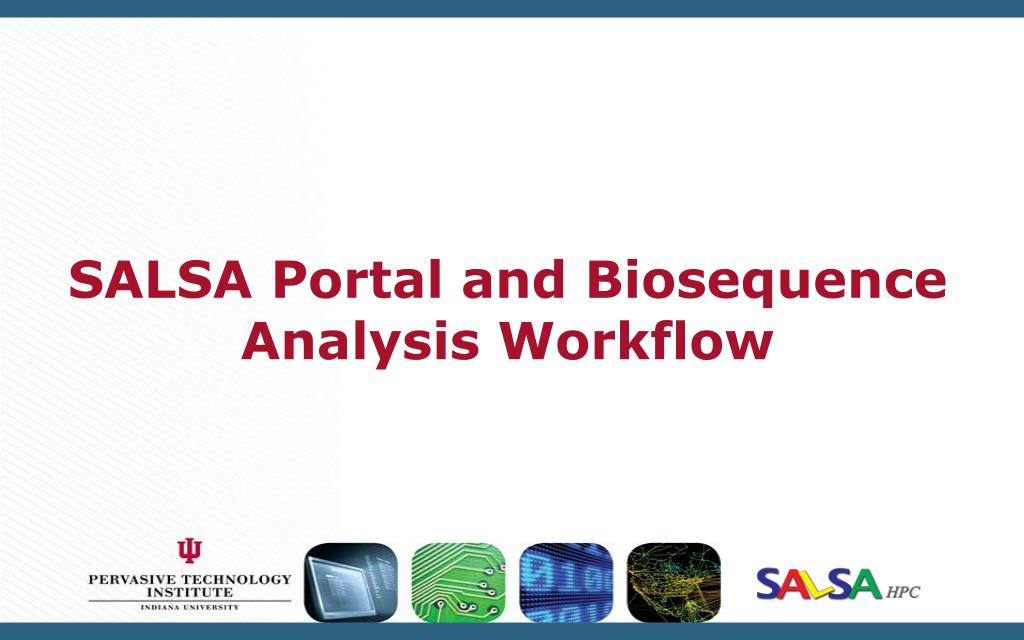 SALSA Portal and Biosequence Analysis Workflow

PERVASIVE TECHNOLOGY INSTITUTE
INDIANA UNIVERSITY

SALSA HPC